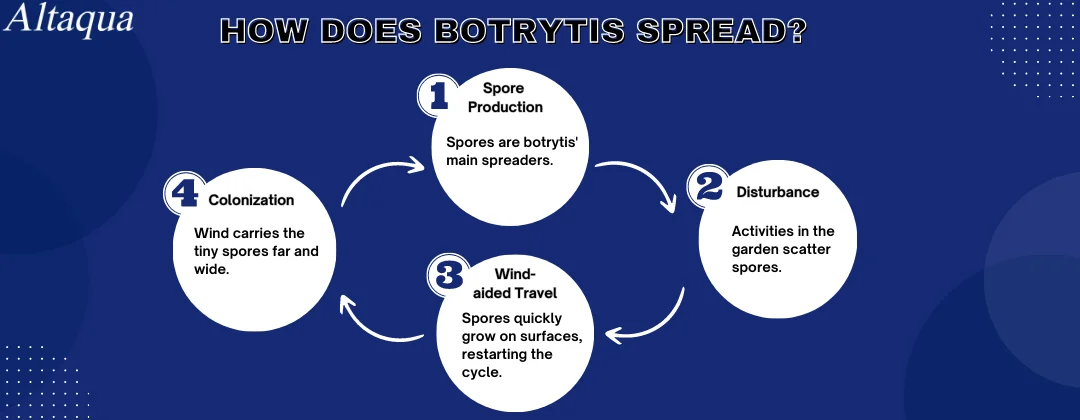 Altaqua

HOW DOES BOTRYTIS SPREAD?

1 Spore Production

Spores are botrytis' main spreaders.

2 Disturbance

Activities in the garden scatter spores.

3 Wind-aided Travel

Spores quickly grow on surfaces, restarting the cycle.

4 Colonization

Wind carries the tiny spores far and wide.